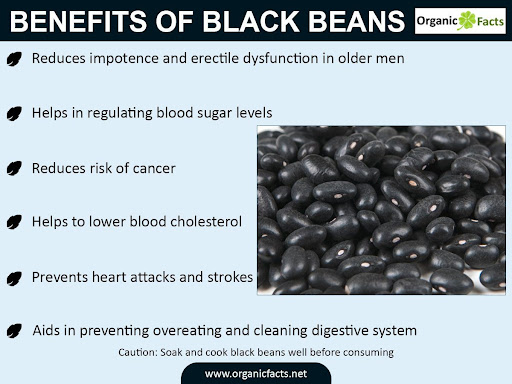 BENEFITS OF BLACK BEANS

Organic Facts

Reduces impotence and erectile dysfunction in older men

Helps in regulating blood sugar levels

Reduces risk of cancer

Helps to lower blood cholesterol

Prevents heart attacks and strokes

Aids in preventing overeating and cleaning digestive system

Caution: Soak and cook black beans well before consuming

www.organicfacts.net